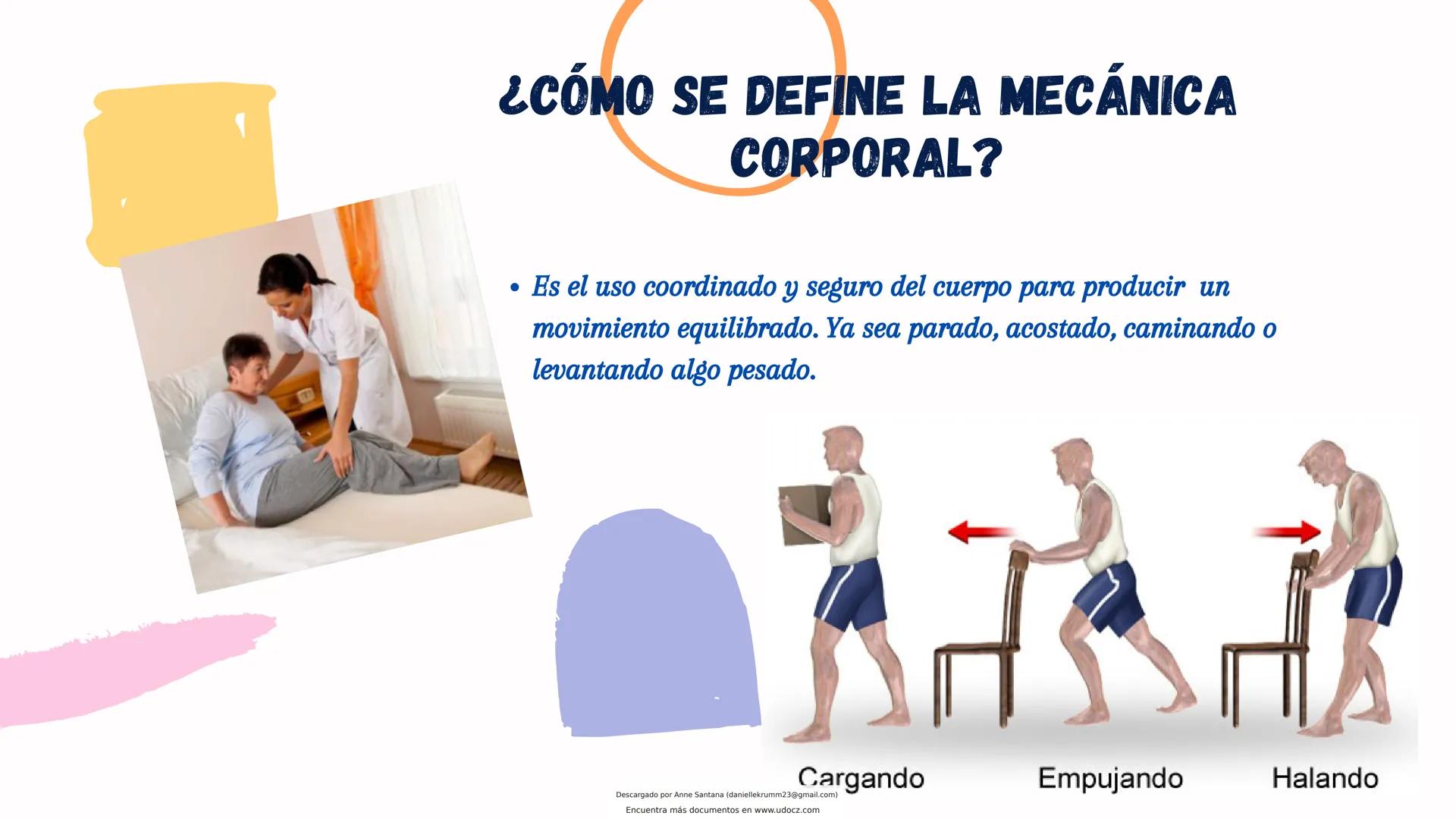 ¿CÓMO SE DEFINE LA MECÁNICA CORPORAL?

• Es el uso coordinado y seguro del cuerpo para producir un movimiento equilibrado. Ya sea parado, acostado, caminando o levantando algo pesado.

Cargando
Empujando
Halando

Descargado por Anne Santana (daniellekrumm23@gmail.com)
Encuentra más documentos en www.udocz.com